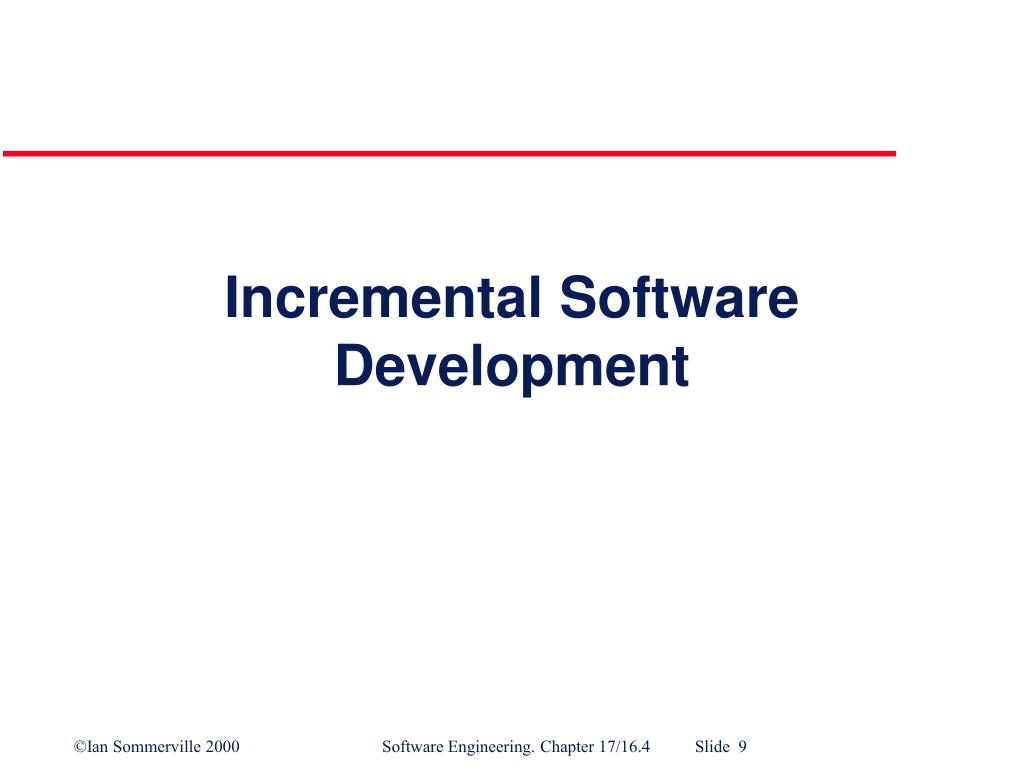 Incremental Software Development

©Ian Sommerville 2000 Software Engineering. Chapter 17/16.4 Slide 9